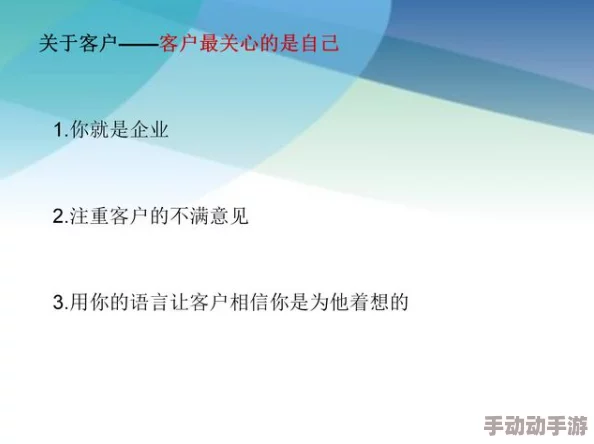 关于客户——客户最关心的是自己

1.你就是企业

2.注重客户的不满意见

3.用你的语言让客户相信你是为他着想的

手动动手游